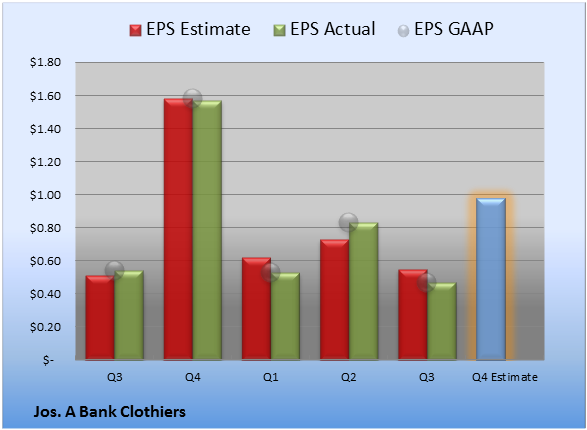 EPS Estimate   EPS Actual   EPS GAAP

$1.80
$1.60
$1.40
$1.20
$1.00
$0.80
$0.60
$0.40
$0.20
$-

Q3   Q4   Q1   Q2   Q3   Q4 Estimate

Jos. A Bank Clothiers